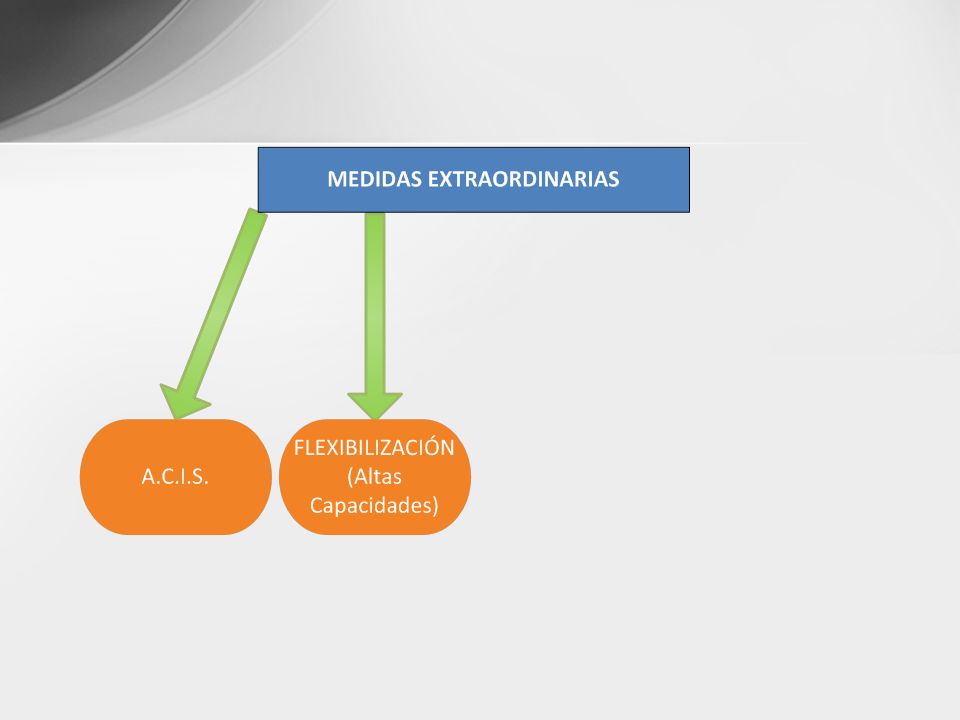 MEDIDAS EXTRAORDINARIAS

A.C.I.S.

FLEXIBILIZACIÓN (Altas Capacidades)